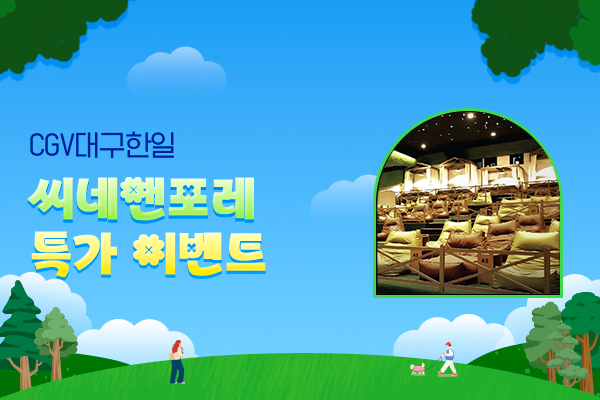 CGV대구한일

씨네앤포레
특가 이벤트